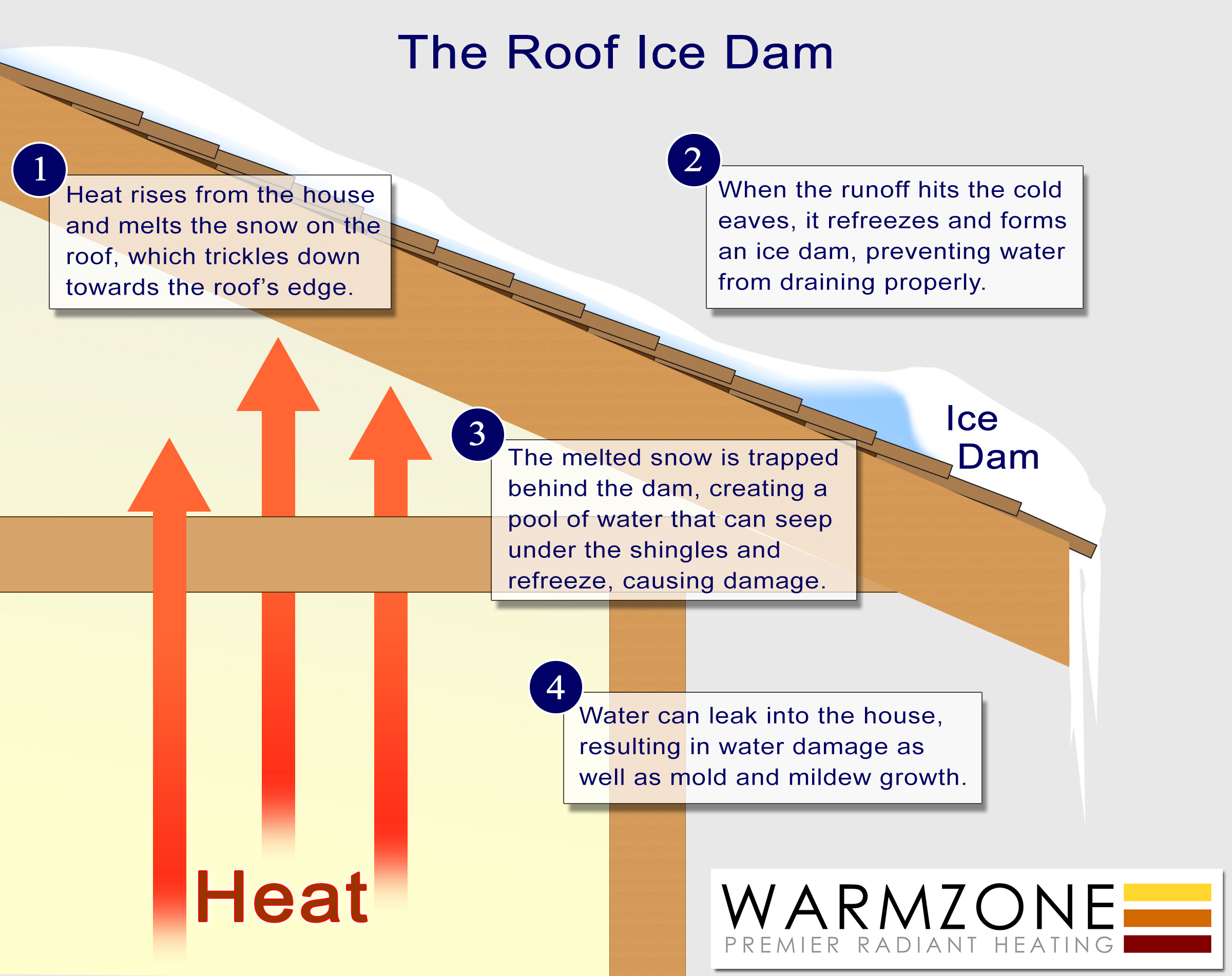 The Roof Ice Dam

1
Heat rises from the house and melts the snow on the roof, which trickles down towards the roof's edge.

2
When the runoff hits the cold eaves, it refreezes and forms an ice dam, preventing water from draining properly.

Ice Dam

3
The melted snow is trapped behind the dam, creating a pool of water that can seep under the shingles and refreeze, causing damage.

4
Water can leak into the house, resulting in water damage as well as mold and mildew growth.

Heat

WARMZONE
PREMIER RADIANT HEATING